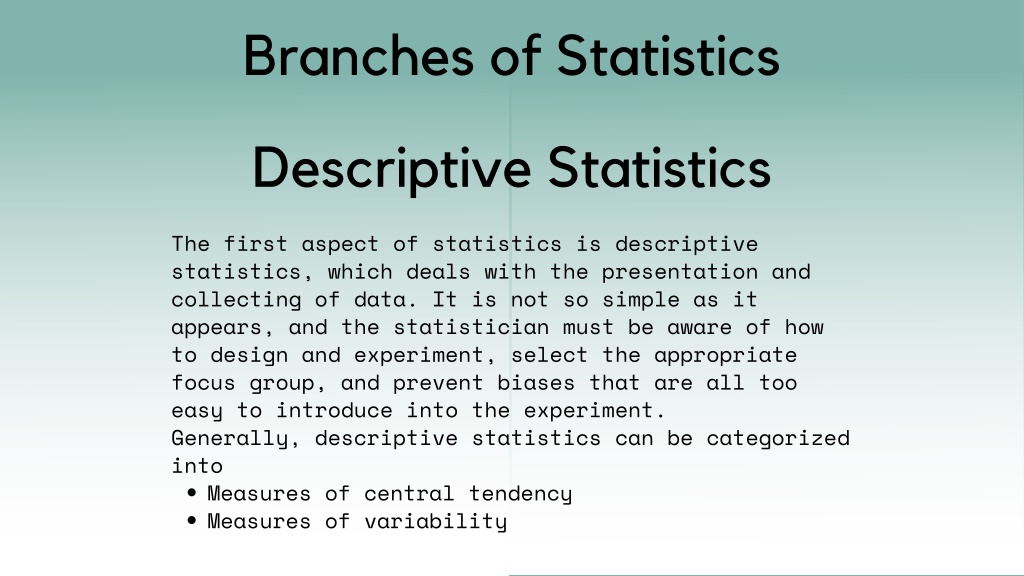 Branches of Statistics

Descriptive Statistics

The first aspect of statistics is descriptive statistics, which deals with the presentation and collecting of data. It is not so simple as it appears, and the statistician must be aware of how to design and experiment, select the appropriate focus group, and prevent biases that are all too easy to introduce into the experiment.
Generally, descriptive statistics can be categorized into
• Measures of central tendency
• Measures of variability